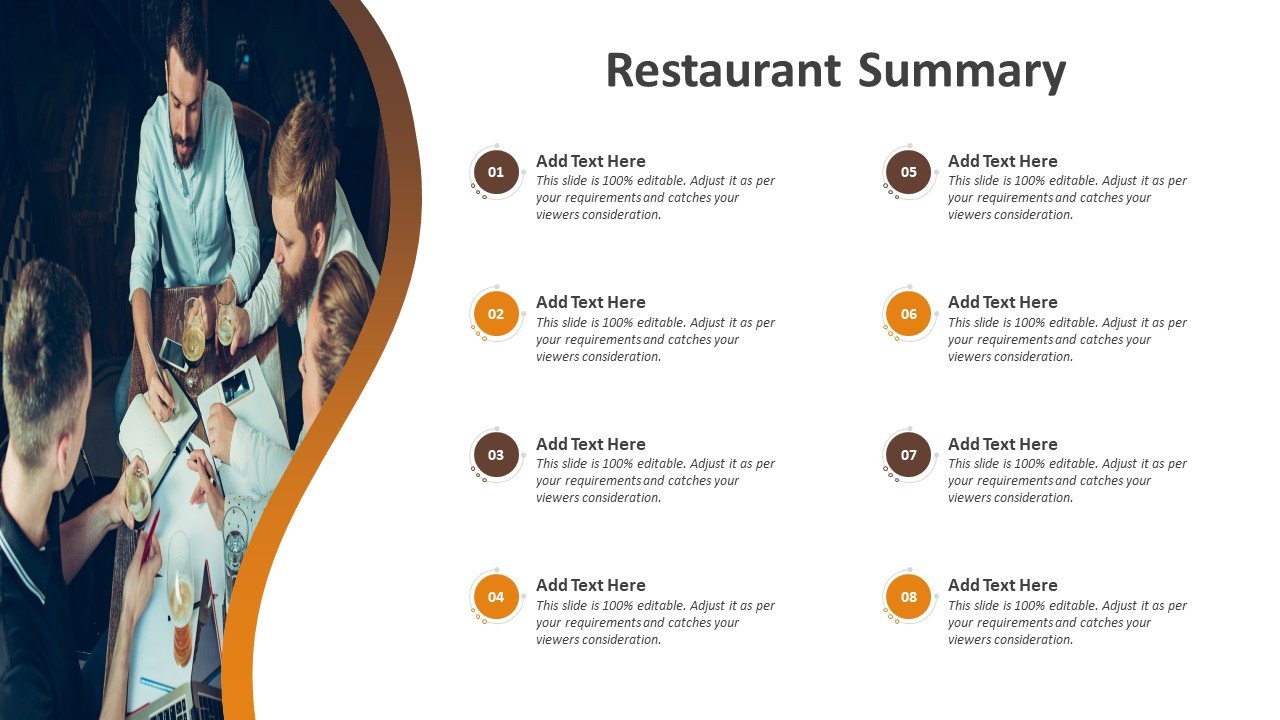 Restaurant Summary

01
Add Text Here
This slide is 100% editable. Adjust it as per your requirements and catches your viewers consideration.

02
Add Text Here
This slide is 100% editable. Adjust it as per your requirements and catches your viewers consideration.

03
Add Text Here
This slide is 100% editable. Adjust it as per your requirements and catches your viewers consideration.

04
Add Text Here
This slide is 100% editable. Adjust it as per your requirements and catches your viewers consideration.

05
Add Text Here
This slide is 100% editable. Adjust it as per your requirements and catches your viewers consideration.

06
Add Text Here
This slide is 100% editable. Adjust it as per your requirements and catches your viewers consideration.

07
Add Text Here
This slide is 100% editable. Adjust it as per your requirements and catches your viewers consideration.

08
Add Text Here
This slide is 100% editable. Adjust it as per your requirements and catches your viewers consideration.